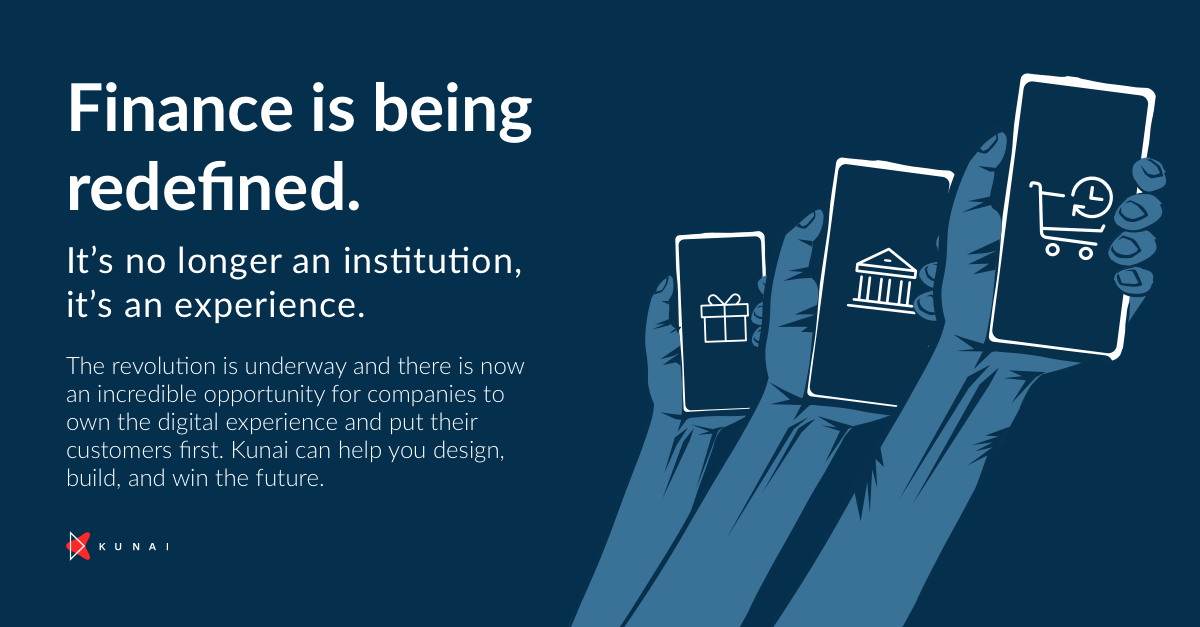 Finance is being redefined.

It's no longer an institution, it's an experience.

The revolution is underway and there is now an incredible opportunity for companies to own the digital experience and put their customers first. Kunai can help you design, build, and win the future.

KUNAI